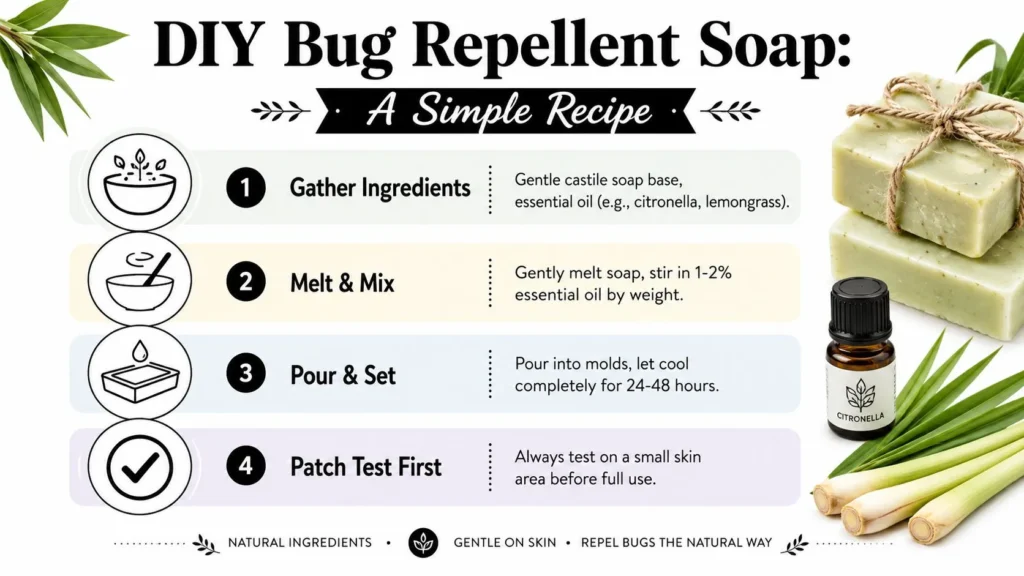 DIY Bug Repellent Soap:

A Simple Recipe

1 Gather Ingredients

Gentle castile soap base, essential oil (e.g., citronella, lemongrass).

2 Melt & Mix

Gently melt soap, stir in 1-2% essential oil by weight.

3 Pour & Set

Pour into molds, let cool completely for 24-48 hours.

4 Patch Test First

Always test on a small skin area before full use.

CITRONELLA

NATURAL INGREDIENTS • GENTLE ON SKIN • REPEL BUGS THE NATURAL WAY